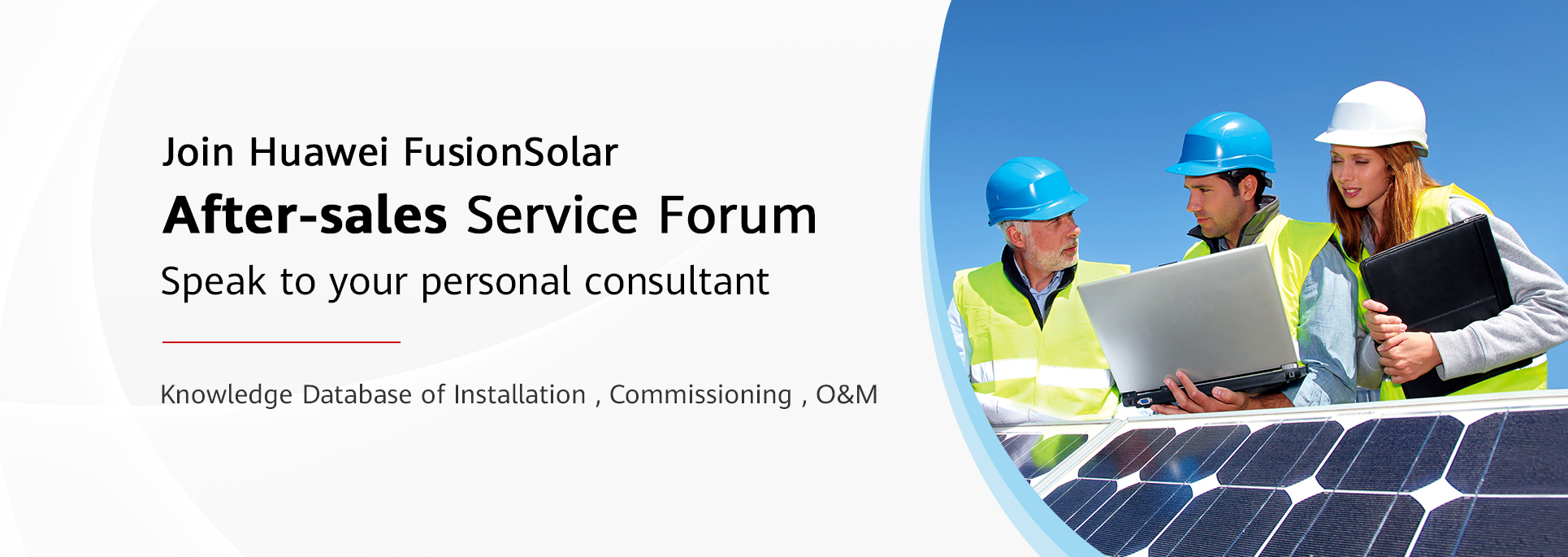 Join Huawei FusionSolar
After-sales Service Forum
Speak to your personal consultant

Knowledge Database of Installation , Commissioning , O&M